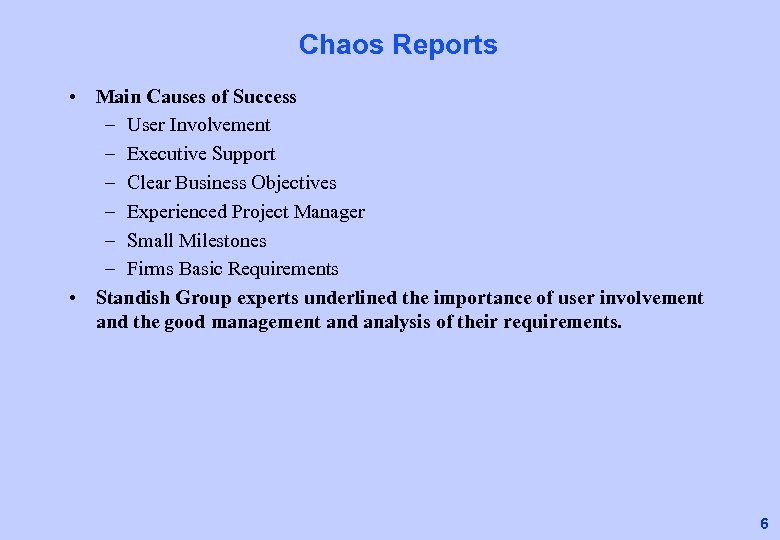 Chaos Reports

• Main Causes of Success
– User Involvement
– Executive Support
– Clear Business Objectives
– Experienced Project Manager
– Small Milestones
– Firms Basic Requirements
• Standish Group experts underlined the importance of user involvement and the good management and analysis of their requirements.

6